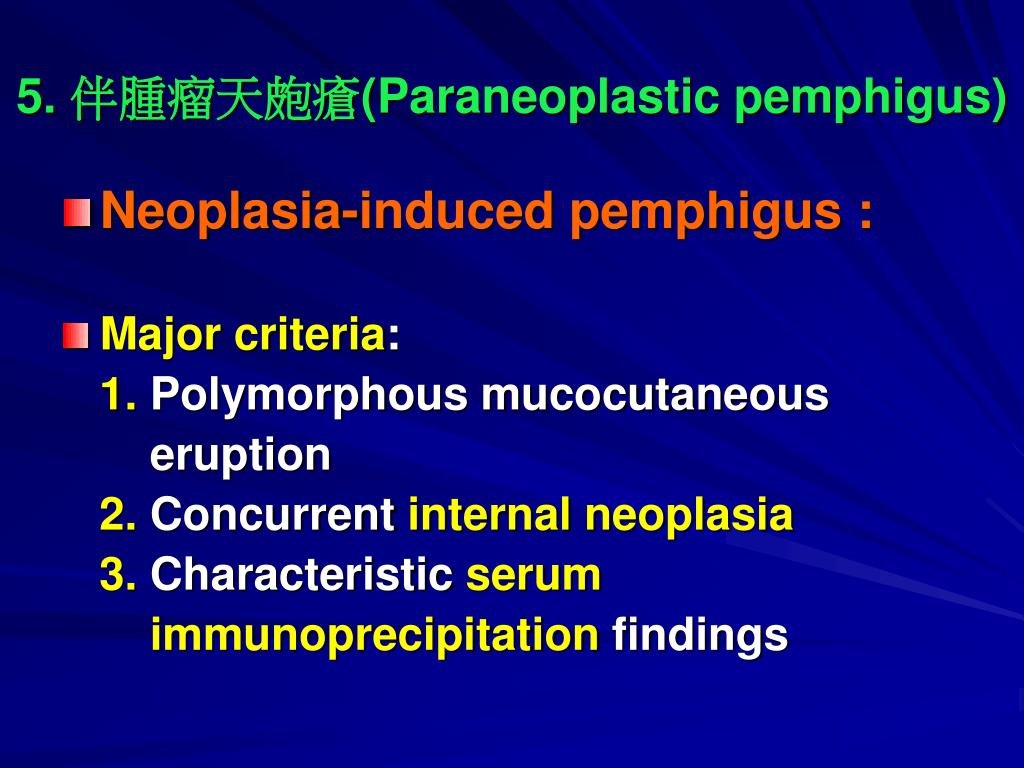 5. 伴腫瘤天皰瘡(Paraneoplastic pemphigus)

Neoplasia-induced pemphigus :

Major criteria:
1. Polymorphous mucocutaneous eruption
2. Concurrent internal neoplasia
3. Characteristic serum immunoprecipitation findings